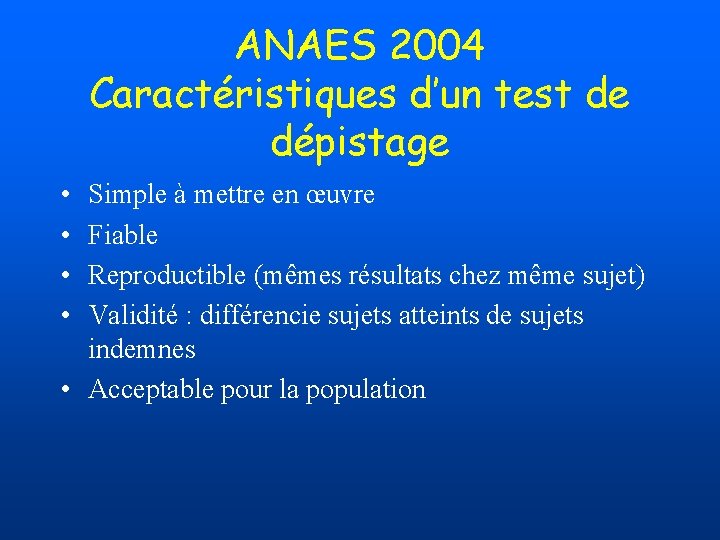 ANAES 2004
Caractéristiques d'un test de dépistage

• Simple à mettre en œuvre
• Fiable
• Reproductible (mêmes résultats chez même sujet)
• Validité : différencie sujets atteints de sujets indemnes
• Acceptable pour la population